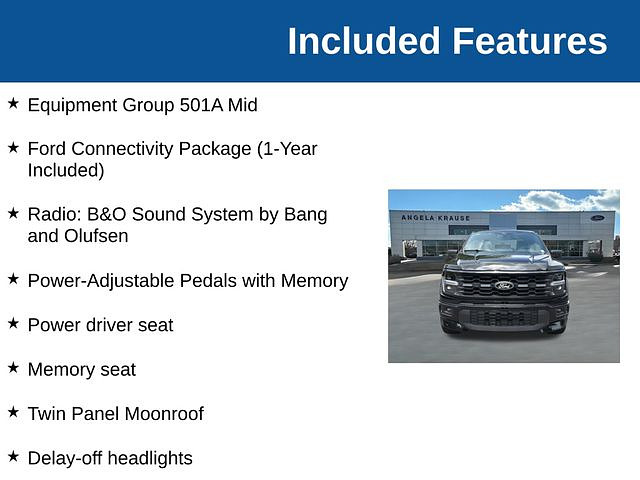 Included Features

★ Equipment Group 501A Mid

★ Ford Connectivity Package (1-Year Included)

★ Radio: B&O Sound System by Bang and Olufsen

★ Power-Adjustable Pedals with Memory

★ Power driver seat

★ Memory seat

★ Twin Panel Moonroof

★ Delay-off headlights

ANGELA KRAUSE
Ford